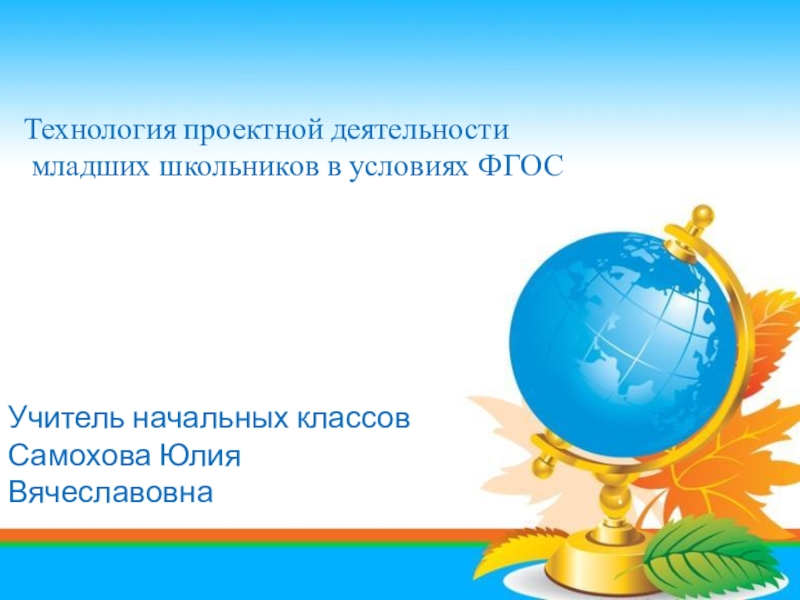 Технология проектной деятельности младших школьников в условиях ФГОС

Учитель начальных классов
Самохова Юлия
Вячеславовна